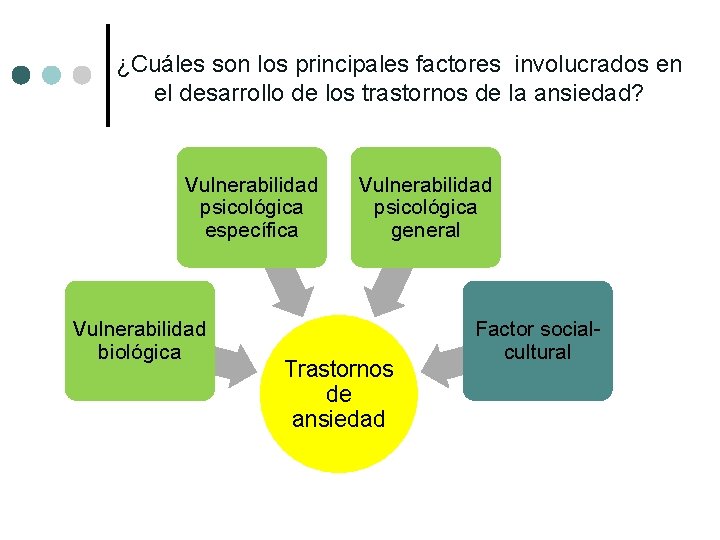 ¿Cuáles son los principales factores involucrados en el desarrollo de los trastornos de la ansiedad?

Vulnerabilidad psicológica específica

Vulnerabilidad psicológica general

Vulnerabilidad biológica

Factor social-cultural

Trastornos de ansiedad